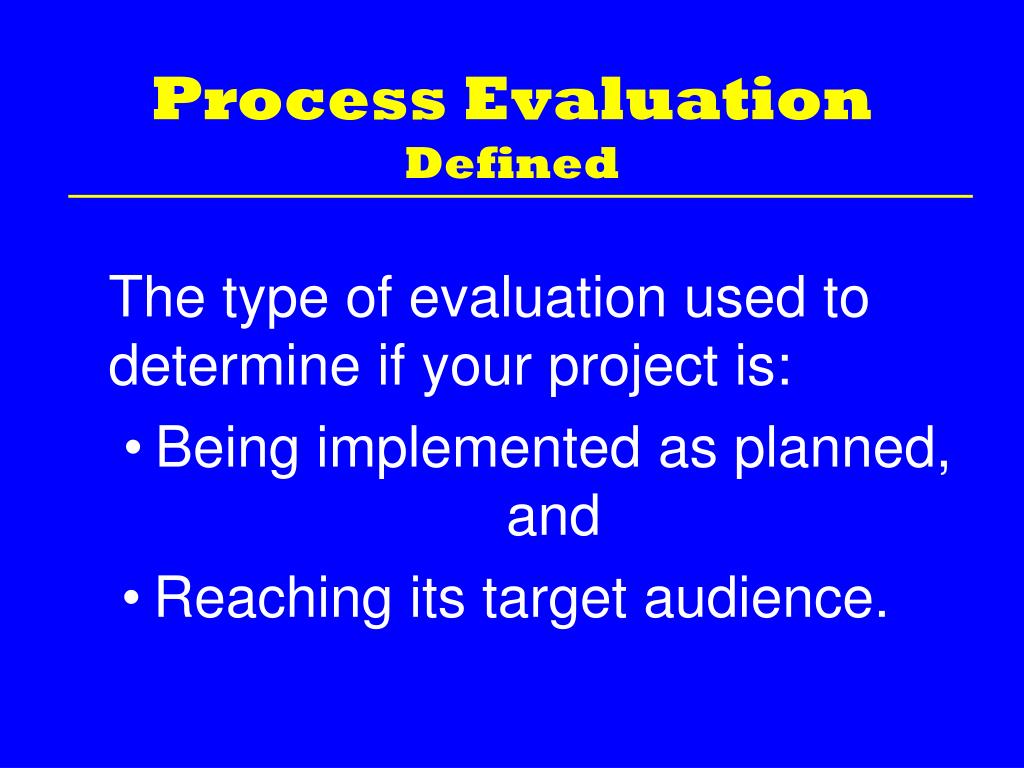 Process Evaluation
Defined

The type of evaluation used to determine if your project is:

• Being implemented as planned, and
• Reaching its target audience.